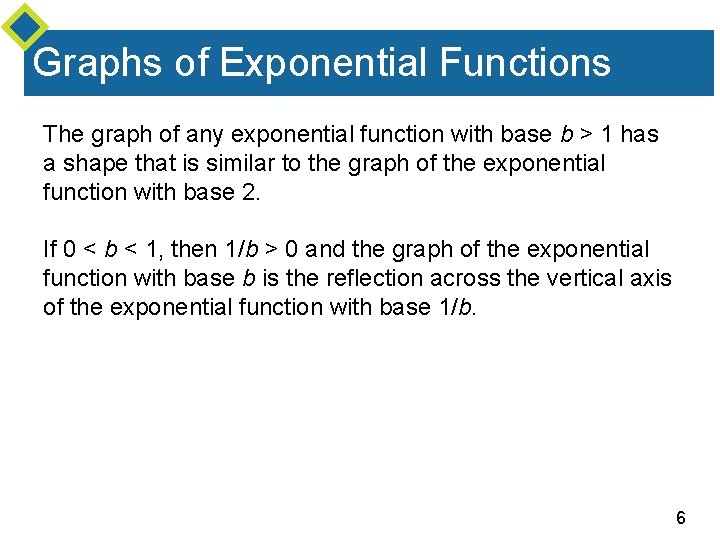 Graphs of Exponential Functions

The graph of any exponential function with base $b > 1$ has a shape that is similar to the graph of the exponential function with base 2.

If $0 < b < 1$, then $1/b > 0$ and the graph of the exponential function with base $b$ is the reflection across the vertical axis of the exponential function with base $1/b$.

6